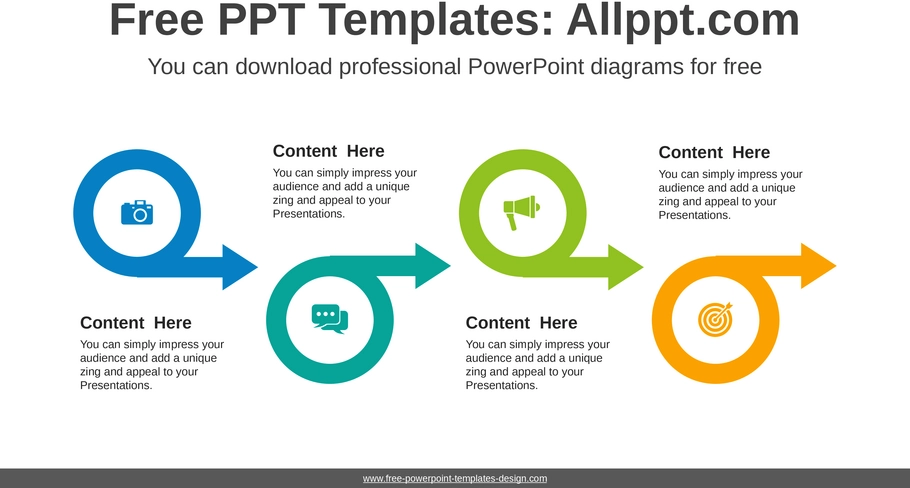 Free PPT Templates: Allppt.com

You can download professional PowerPoint diagrams for free

Content Here

You can simply impress your audience and add a unique zing and appeal to your Presentations.

Content Here

You can simply impress your audience and add a unique zing and appeal to your Presentations.

Content Here

You can simply impress your audience and add a unique zing and appeal to your Presentations.

Content Here

You can simply impress your audience and add a unique zing and appeal to your Presentations.

www.free-powerpoint-templates-design.com